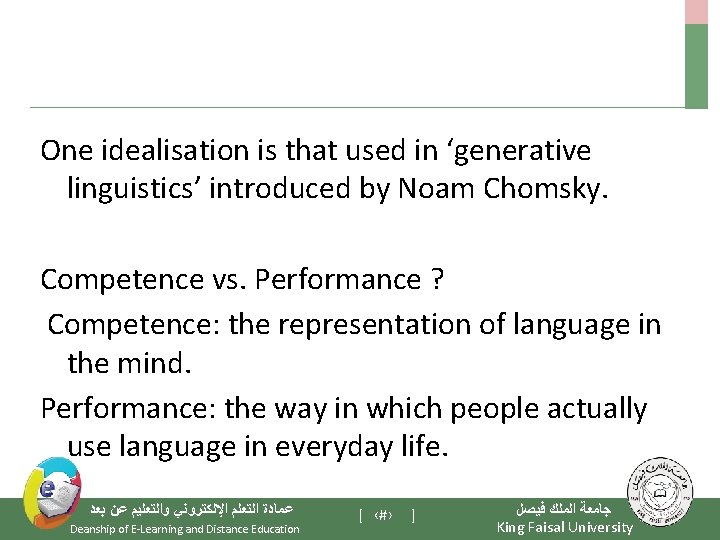 One idealisation is that used in ‘generative linguistics’ introduced by Noam Chomsky.

Competence vs. Performance ?

Competence: the representation of language in the mind.

Performance: the way in which people actually use language in everyday life.

عمادة التعلم الإلكتروني والتعليم عن بعد
Deanship of E-Learning and Distance Education

[ ‹#› ]

جامعة الملك فيصل
King Faisal University